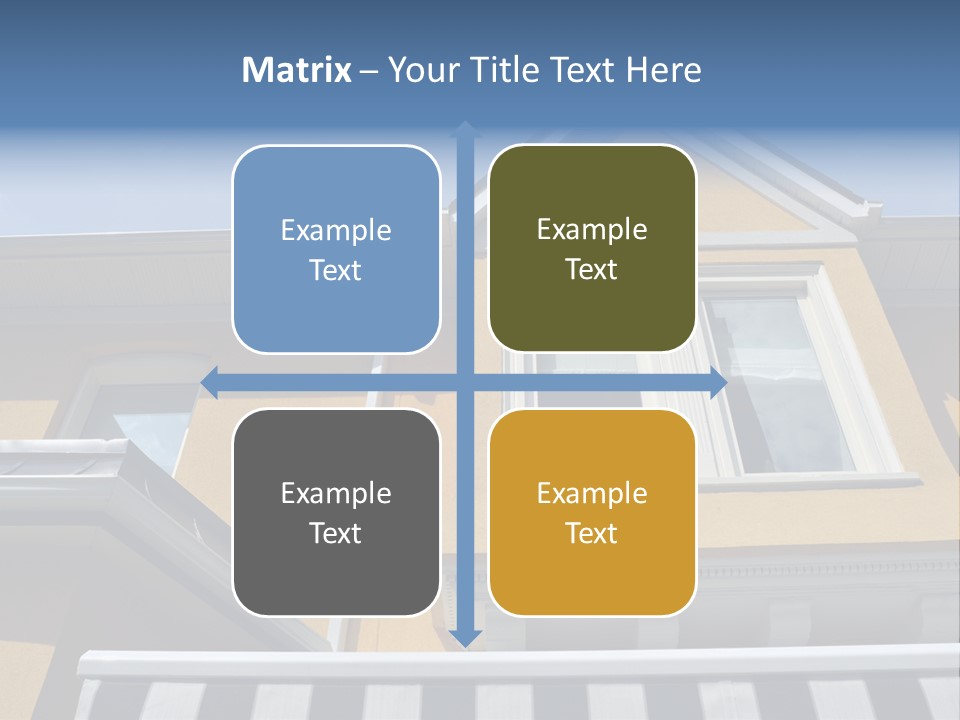 Matrix – Your Title Text Here

Example Text

Example Text

Example Text

Example Text